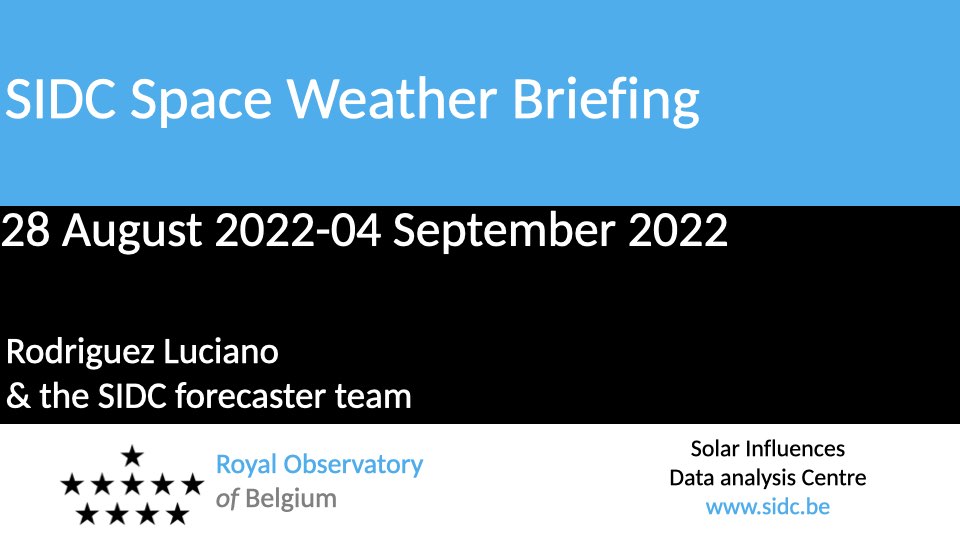 SIDC Space Weather Briefing

28 August 2022-04 September 2022

Rodriguez Luciano
& the SIDC forecaster team

Royal Observatory
of Belgium

Solar Influences
Data analysis Centre
www.sidc.be